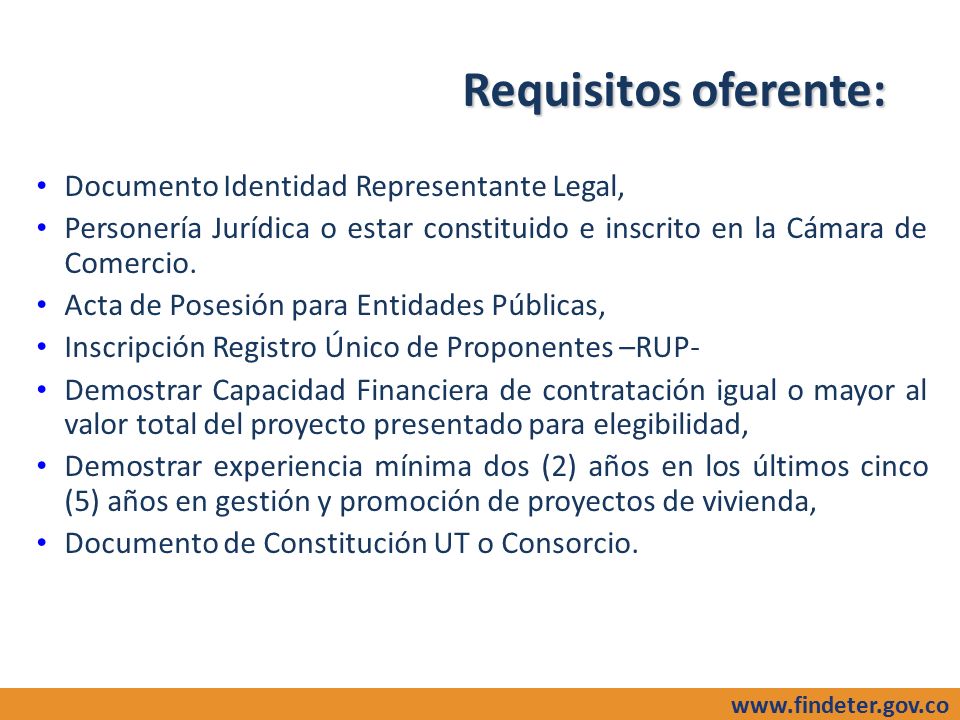 Requisitos oferente:

• Documento Identidad Representante Legal,
• Personería Jurídica o estar constituido e inscrito en la Cámara de Comercio.
• Acta de Posesión para Entidades Públicas,
• Inscripción Registro Único de Proponentes –RUP-
• Demostrar Capacidad Financiera de contratación igual o mayor al valor total del proyecto presentado para elegibilidad,
• Demostrar experiencia mínima dos (2) años en los últimos cinco (5) años en gestión y promoción de proyectos de vivienda,
• Documento de Constitución UT o Consorcio.

www.findeter.gov.co